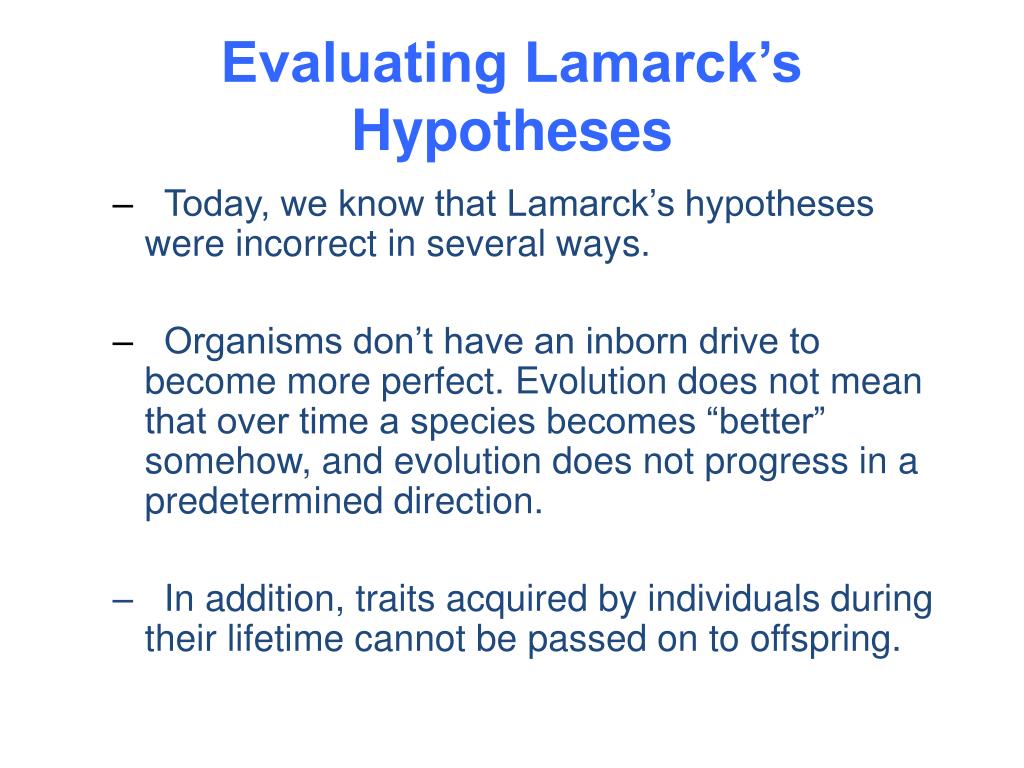 Evaluating Lamarck’s Hypotheses

– Today, we know that Lamarck’s hypotheses were incorrect in several ways.

– Organisms don’t have an inborn drive to become more perfect. Evolution does not mean that over time a species becomes “better” somehow, and evolution does not progress in a predetermined direction.

– In addition, traits acquired by individuals during their lifetime cannot be passed on to offspring.